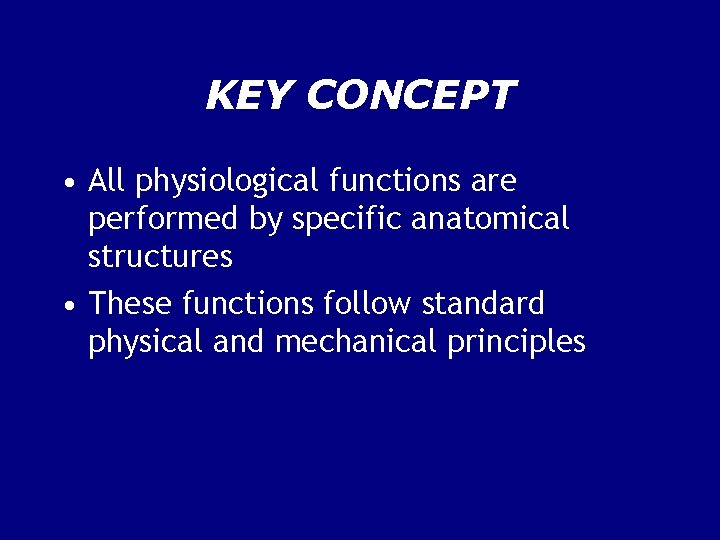 KEY CONCEPT

• All physiological functions are performed by specific anatomical structures

• These functions follow standard physical and mechanical principles